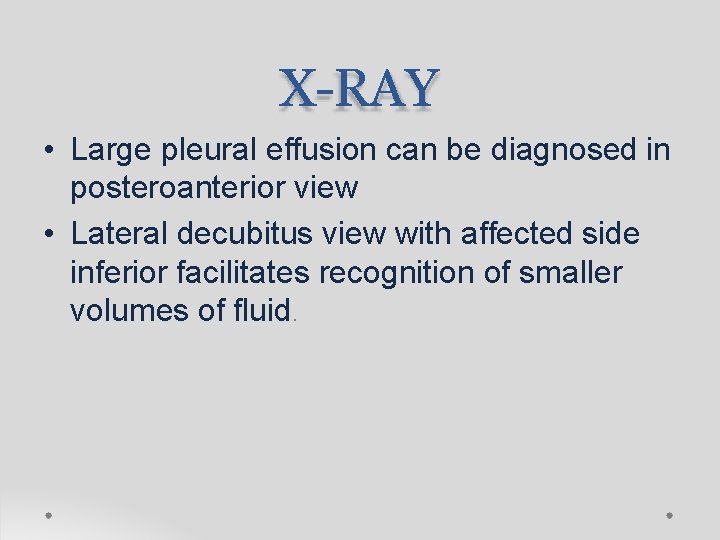 X-RAY

• Large pleural effusion can be diagnosed in posteroanterior view

• Lateral decubitus view with affected side inferior facilitates recognition of smaller volumes of fluid.